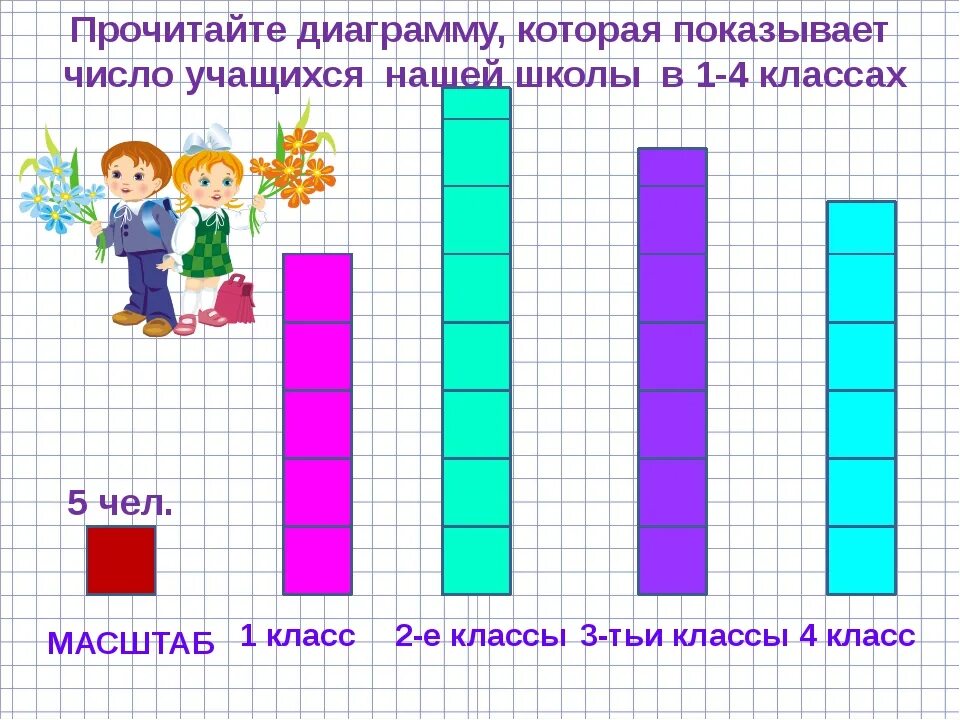 Прочитайте диаграмму, которая показывает число учащихся нашей школы в 1-4 классах

5 чел.

МАСШТАБ

1 класс

2-е классы

3-тьи классы

4 класс